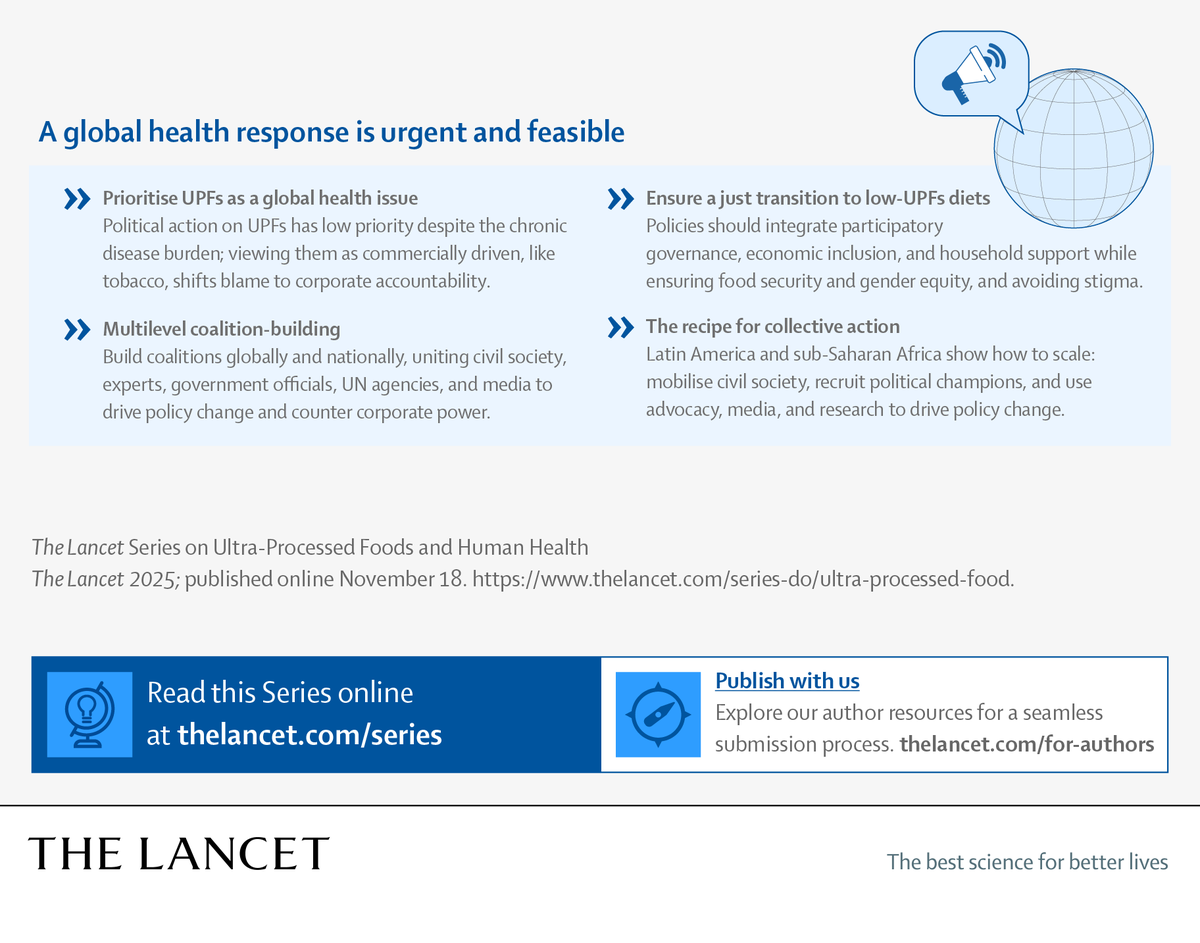 A global health response is urgent and feasible

Prioritise UPFs as a global health issue
Political action on UPFs has low priority despite the chronic disease burden; viewing them as commercially driven, like tobacco, shifts blame to corporate accountability.

Multilevel coalition-building
Build coalitions globally and nationally, uniting civil society, experts, government officials, UN agencies, and media to drive policy change and counter corporate power.

Ensure a just transition to low-UPFs diets
Policies should integrate participatory governance, economic inclusion, and household support while ensuring food security and gender equity, and avoiding stigma.

The recipe for collective action
Latin America and sub-Saharan Africa show how to scale: mobilise civil society, recruit political champions, and use advocacy, media, and research to drive policy change.

The Lancet Series on Ultra-Processed Foods and Human Health
The Lancet 2025; published online November 18. https://www.thelancet.com/series-do/ultra-processed-food.

Read this Series online at thelancet.com/series

Publish with us
Explore our author resources for a seamless submission process. thelancet.com/for-authors

THE LANCET

The best science for better lives